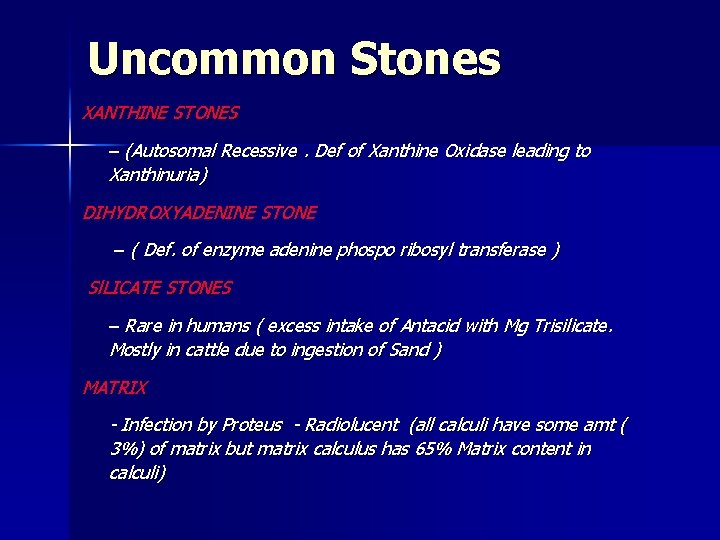 Uncommon Stones

XANTHINE STONES

– (Autosomal Recessive . Def of Xanthine Oxidase leading to Xanthinuria)

DIHYDROXYADENINE STONE

– ( Def. of enzyme adenine phospo ribosyl transferase )

SILICATE STONES

– Rare in humans ( excess intake of Antacid with Mg Trisilicate. Mostly in cattle due to ingestion of Sand )

MATRIX

- Infection by Proteus - Radiolucent (all calculi have some amt ( 3%) of matrix but matrix calculus has 65% Matrix content in calculi)